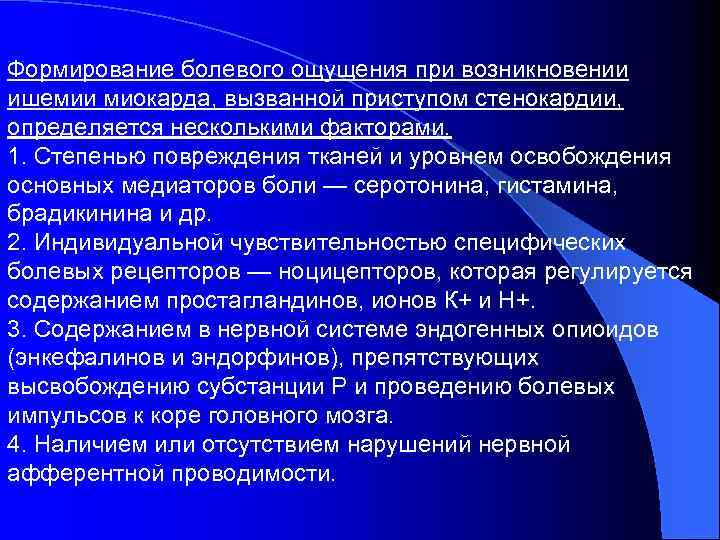 Формирование болевого ощущения при возникновении ишемии миокарда, вызванной приступом стенокардии, определяется несколькими факторами.
1. Степенью повреждения тканей и уровнем освобождения основных медиаторов боли — серотонина, гистамина, брадикинина и др.
2. Индивидуальной чувствительностью специфических болевых рецепторов — ноцицепторов, которая регулируется содержанием простагландинов, ионов К+ и Н+.
3. Содержанием в нервной системе эндогенных опиоидов (энкефалинов и эндорфинов), препятствующих высвобождению субстанции Р и проведению болевых импульсов к коре головного мозга.
4. Наличием или отсутствием нарушений нервной афферентной проводимости.